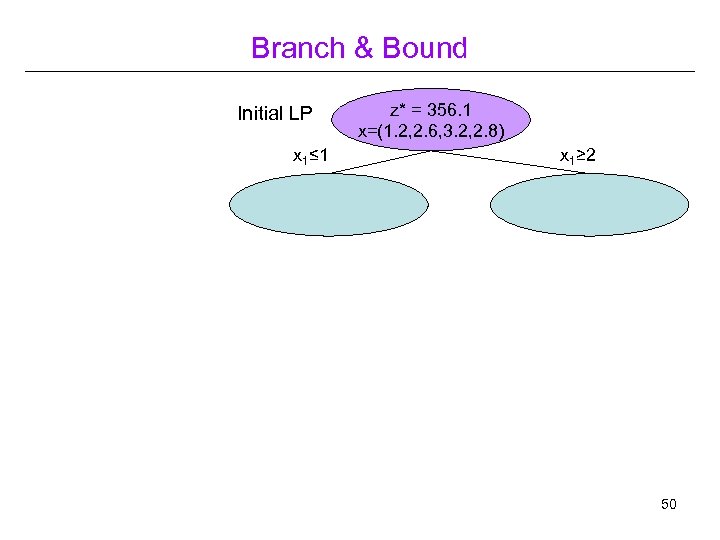 Branch & Bound

Initial LP

$z^* = 356.1$
$x=(1.2,2.6,3.2,2.8)$

$x_1 \leq 1$

$x_1 \geq 2$

50